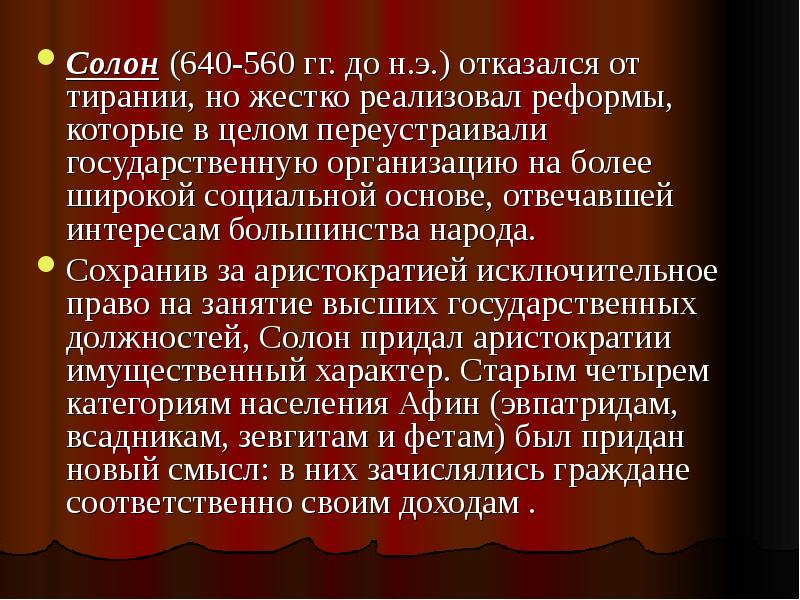 Солон (640-560 гг. до н.э.) отказался от тирании, но жестко реализовал реформы, которые в целом переустраивали государственную организацию на более широкой социальной основе, отвечавшей интересам большинства народа.

Сохранив за аристократией исключительное право на занятие высших государственных должностей, Солон придал аристократии имущественный характер. Старым четырем категориям населения Афин (эвпатридам, всадникам, зевгитам и фетам) был придан новый смысл: в них зачислялись граждане соответственно своим доходам .